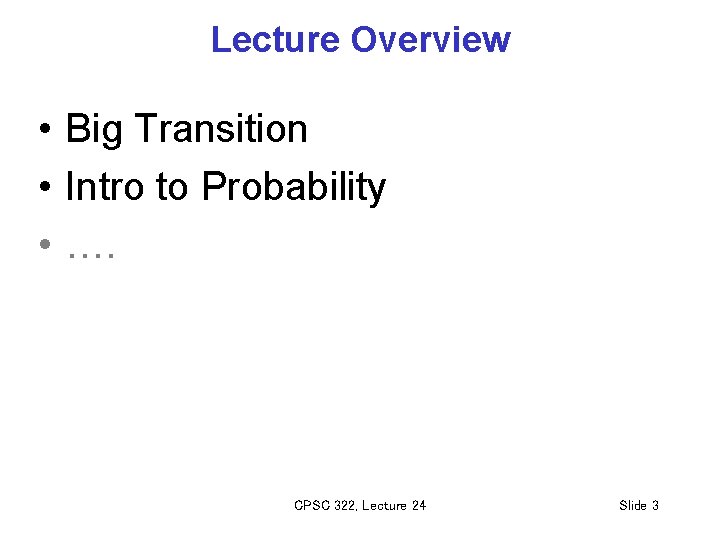 Lecture Overview

• Big Transition
• Intro to Probability
• ....

CPSC 322, Lecture 24

Slide 3